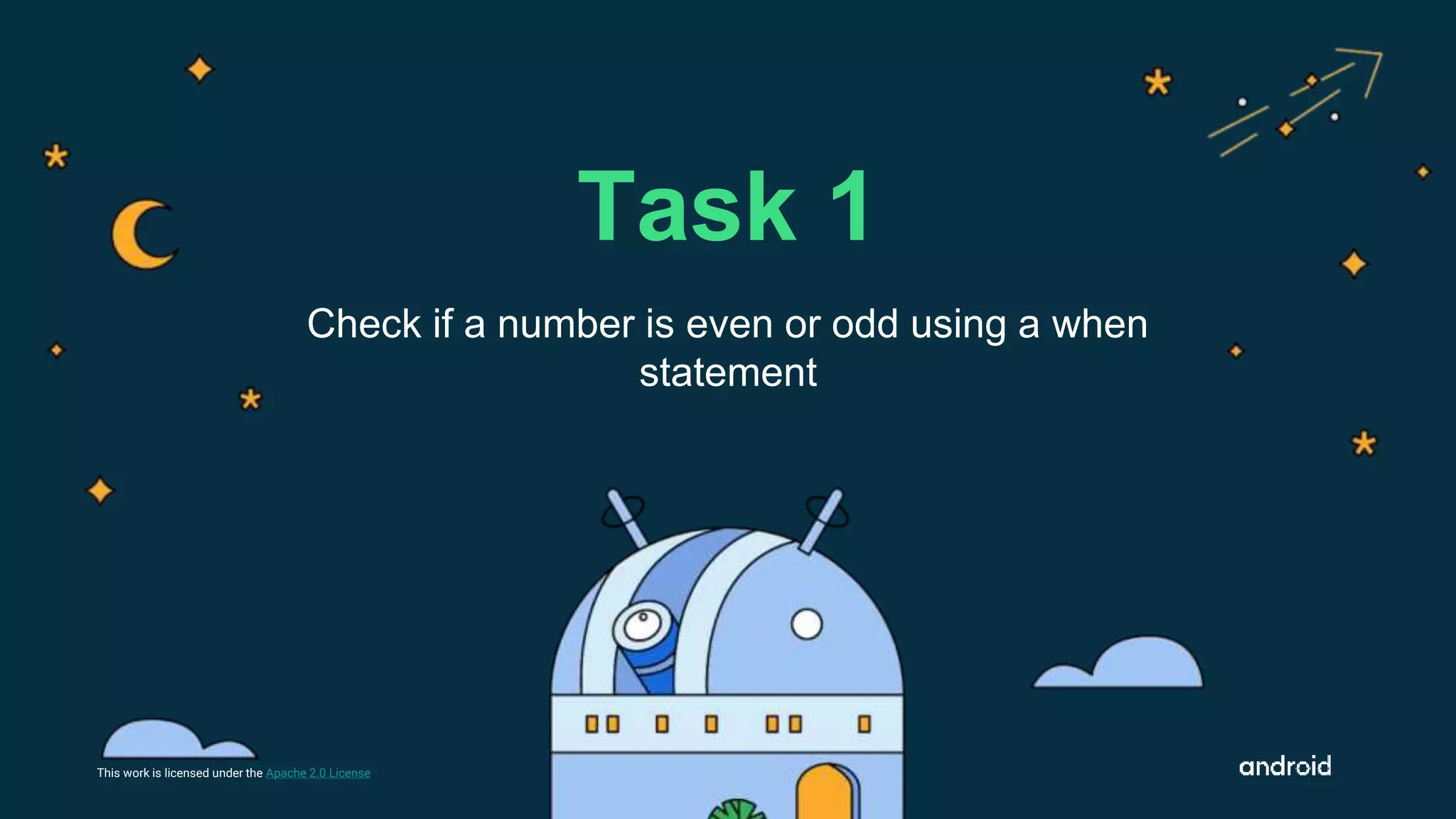 Task 1

Check if a number is even or odd using a when statement

This work is licensed under the Apache 2.0 License

android